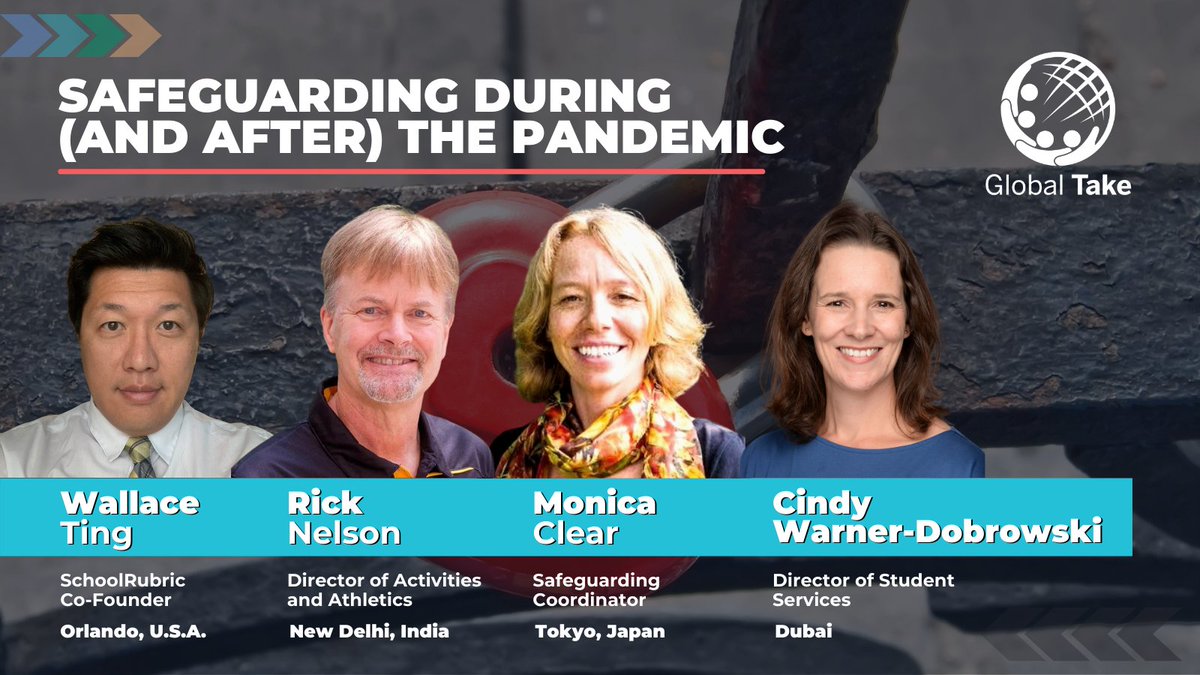 SAFEGUARDING DURING (AND AFTER) THE PANDEMIC

Global Take

Wallace Ting

SchoolRubric Co-Founder

Orlando, U.S.A.

Rick Nelson

Director of Activities and Athletics

New Delhi, India

Monica Clear

Safeguarding Coordinator

Tokyo, Japan

Cindy Warner-Dobrowski

Director of Student Services

Dubai